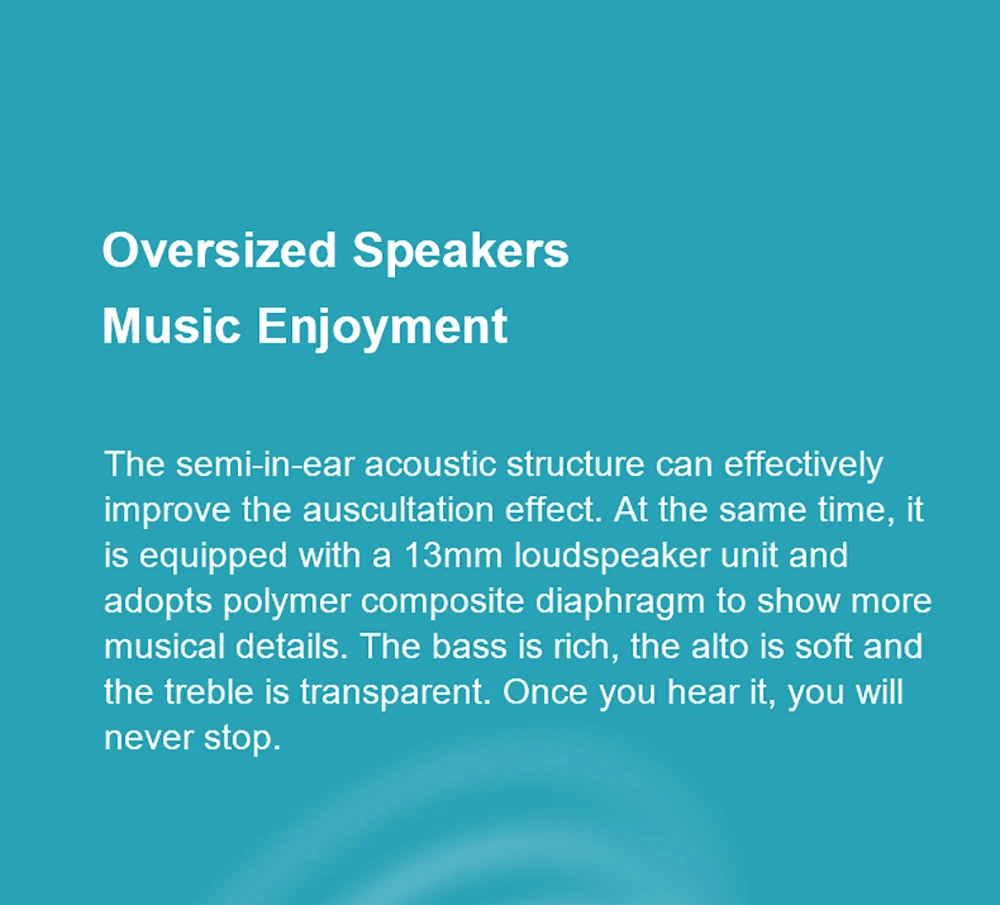 Oversized Speakers
Music Enjoyment

The semi-in-ear acoustic structure can effectively improve the auscultation effect. At the same time, it is equipped with a 13mm loudspeaker unit and adopts polymer composite diaphragm to show more musical details. The bass is rich, the alto is soft and the treble is transparent. Once you hear it, you will never stop.